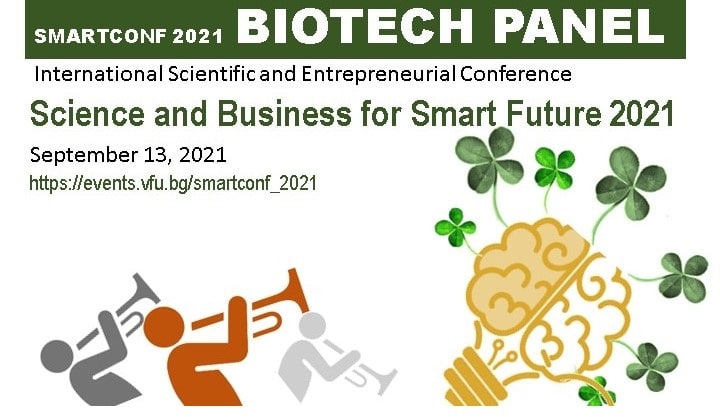 SMARTCONF 2021 BIOTECH PANEL

International Scientific and Entrepreneurial Conference

Science and Business for Smart Future 2021

September 13, 2021

https://events.vfu.bg/smartconf_2021